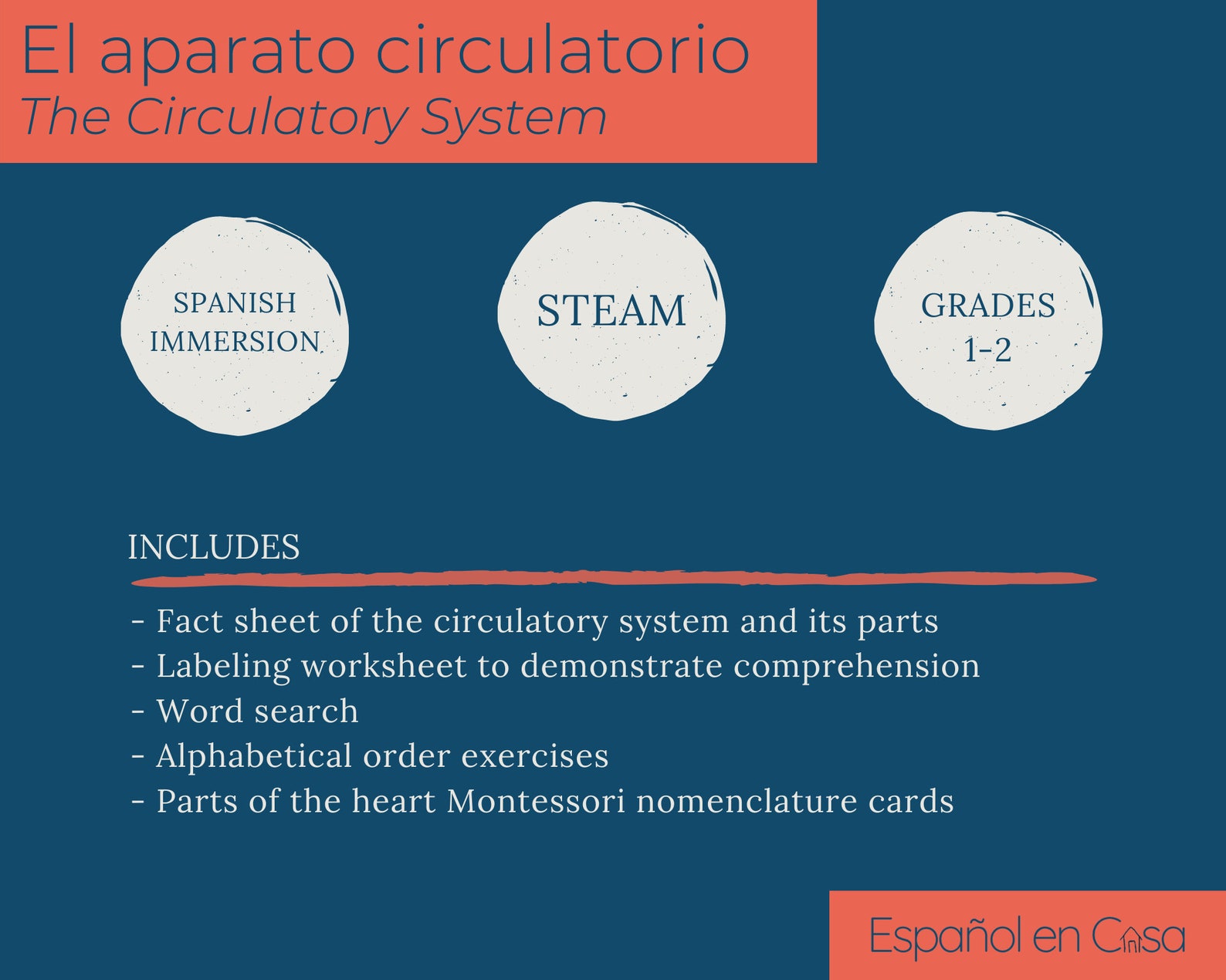 El aparato circulatorio
The Circulatory System

SPANISH IMMERSION

STEAM

GRADES 1-2

INCLUDES

- Fact sheet of the circulatory system and its parts
- Labeling worksheet to demonstrate comprehension
- Word search
- Alphabetical order exercises
- Parts of the heart Montessori nomenclature cards

Español en Casa